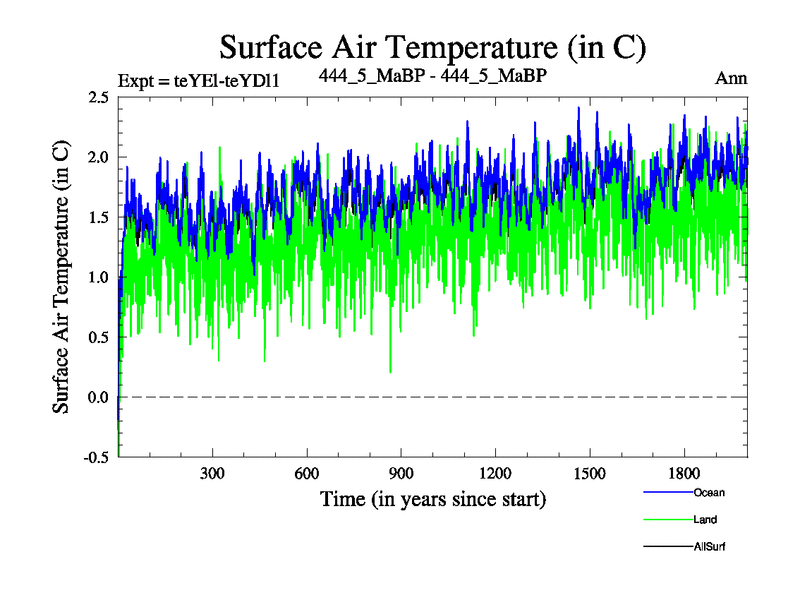 Surface Air Temperature (in C)

Expt = teYEl-teYDl1

444_5_MaBP - 444_5_MaBP

Ann

Surface Air Temperature (in C)

2.5
2.0
1.5
1.0
0.5
0.0
-0.5

300
600
900
1200
1500
1800

Time (in years since start)

Ocean
Land
AllSurf